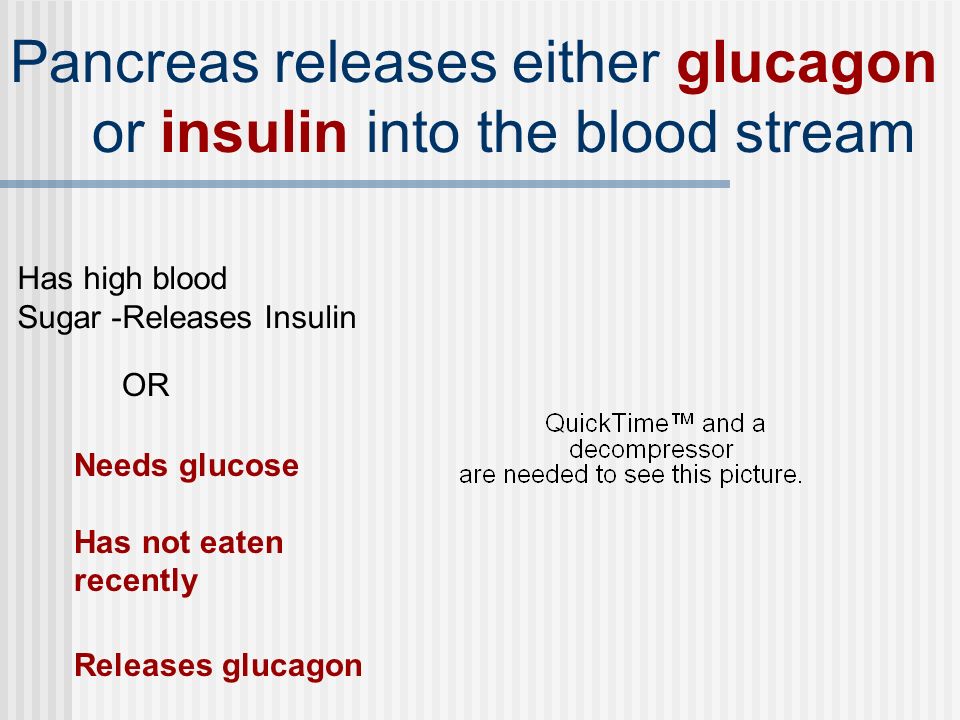 Pancreas releases either glucagon or insulin into the blood stream

Has high blood Sugar -Releases Insulin

OR

Needs glucose

Has not eaten recently

Releases glucagon

QuickTime™ and a decompressor are needed to see this picture.